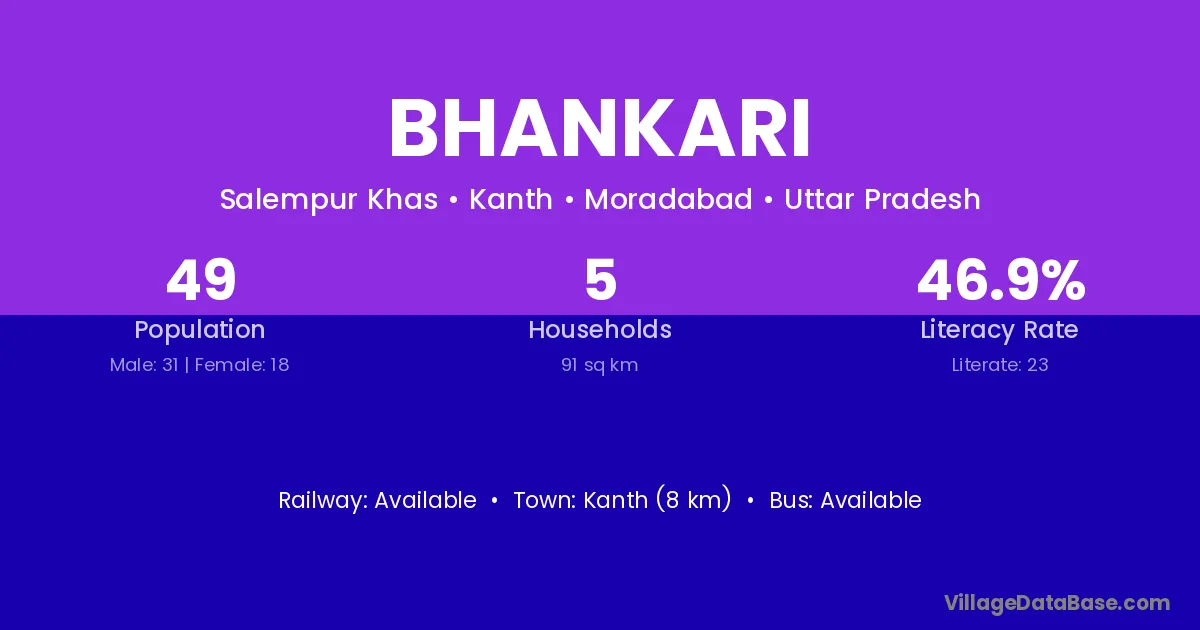 BHANKARI

Salempur Khas • Kanth • Moradabad • Uttar Pradesh

49
Population
Male: 31 | Female: 18

5
Households
91 sq km

46.9%
Literacy Rate
Literate: 23

Railway: Available • Town: Kanth (8 km) • Bus: Available

VillageDataBase.com